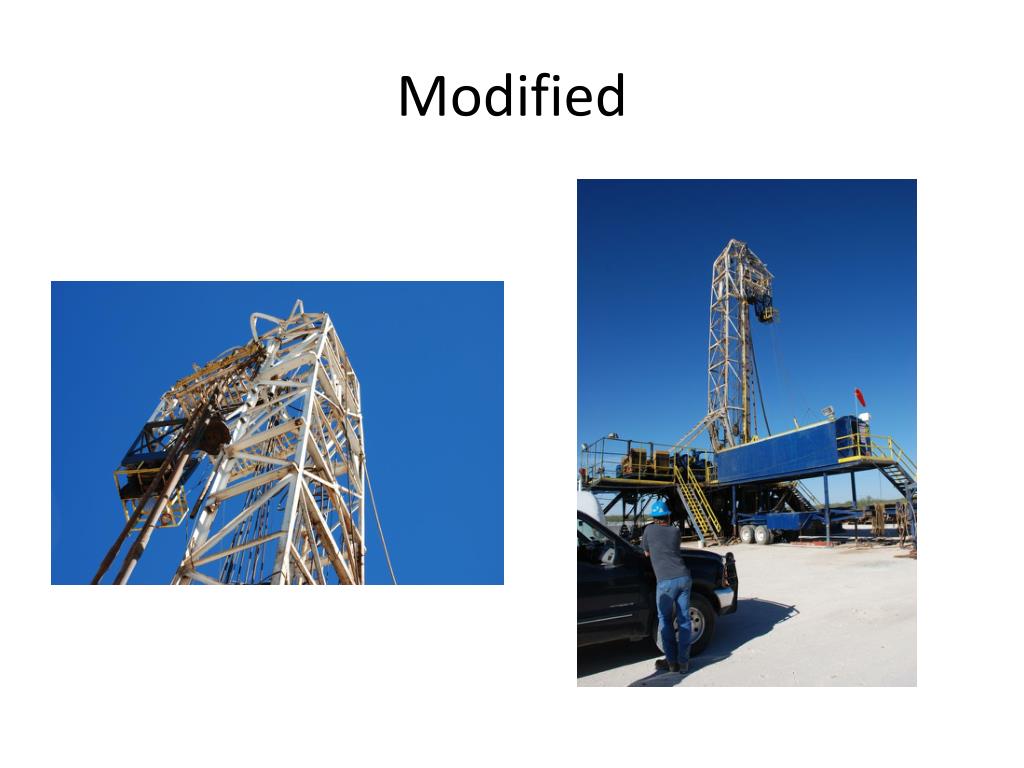 Modified